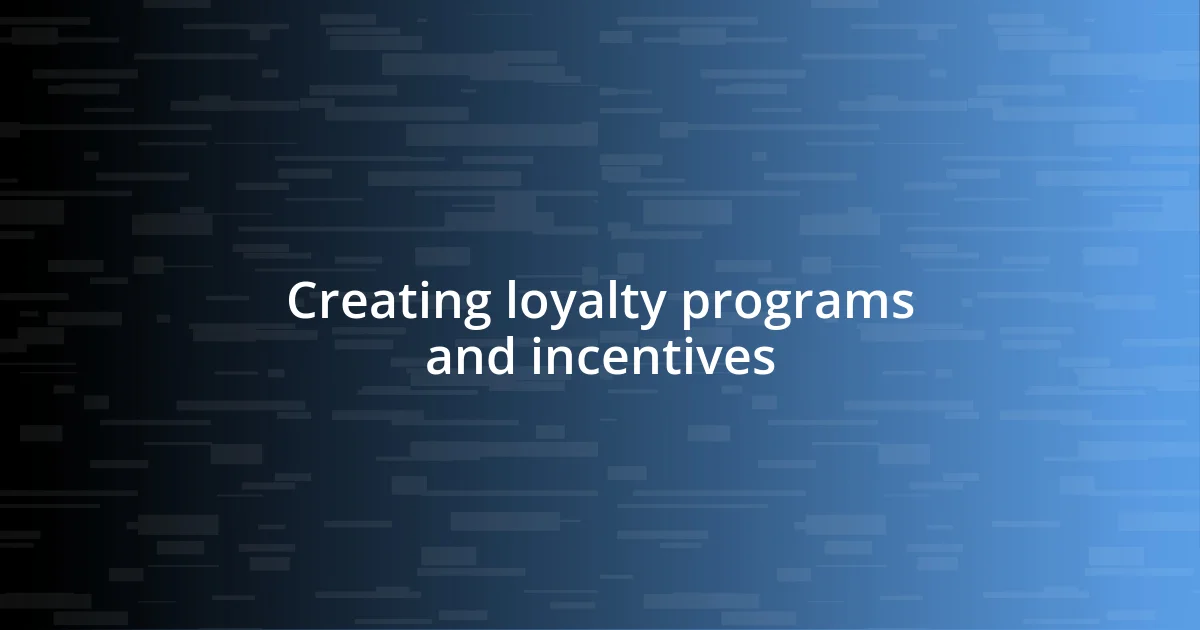 Creating loyalty programs and incentives